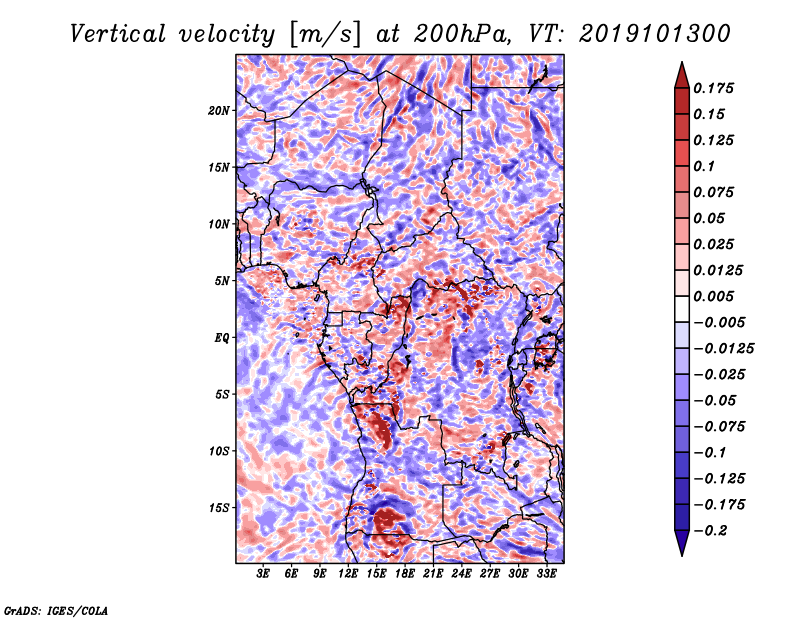 Vertical velocity [m/s] at 200hPa, VT: 2019101300

20N
15N
10N
5N
EQ
5S
10S
15S

3E 6E 9E 12E 15E 18E 21E 24E 27E 30E 33E

0.175
0.15
0.125
0.1
0.075
0.05
0.025
0.0125
0.005
−0.005
−0.0125
−0.025
−0.05
−0.075
−0.1
−0.125
−0.175
−0.2

GrADS: IGES/COLA